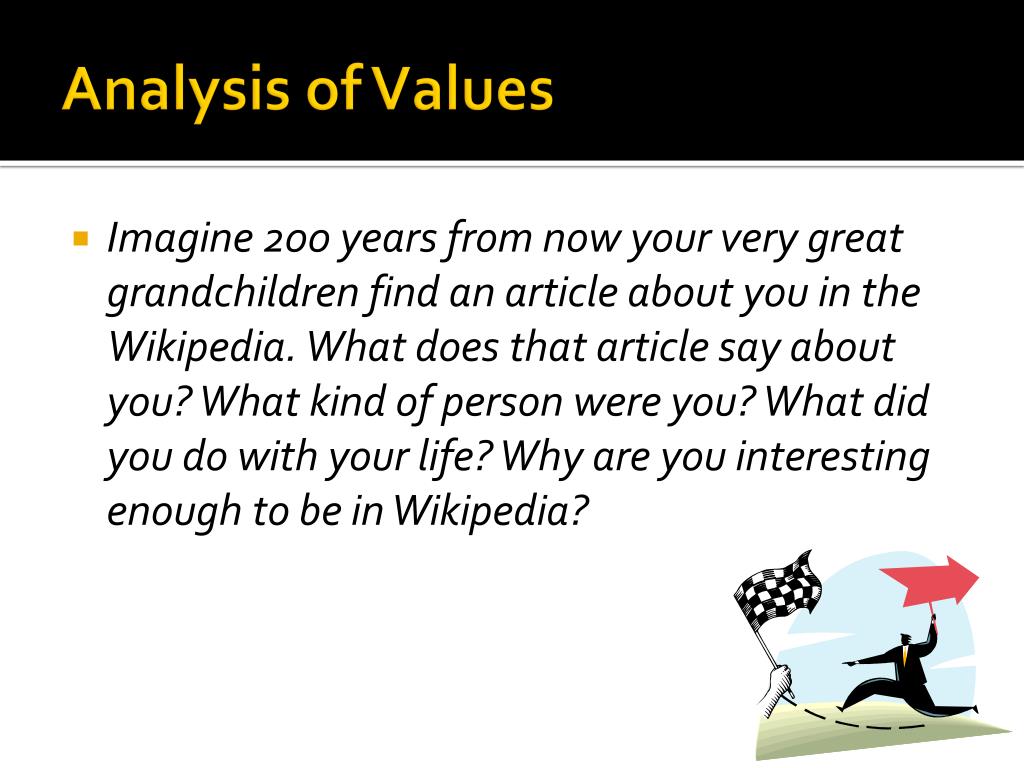 Analysis of Values

Imagine 200 years from now your very great grandchildren find an article about you in the Wikipedia. What does that article say about you? What kind of person were you? What did you do with your life? Why are you interesting enough to be in Wikipedia?